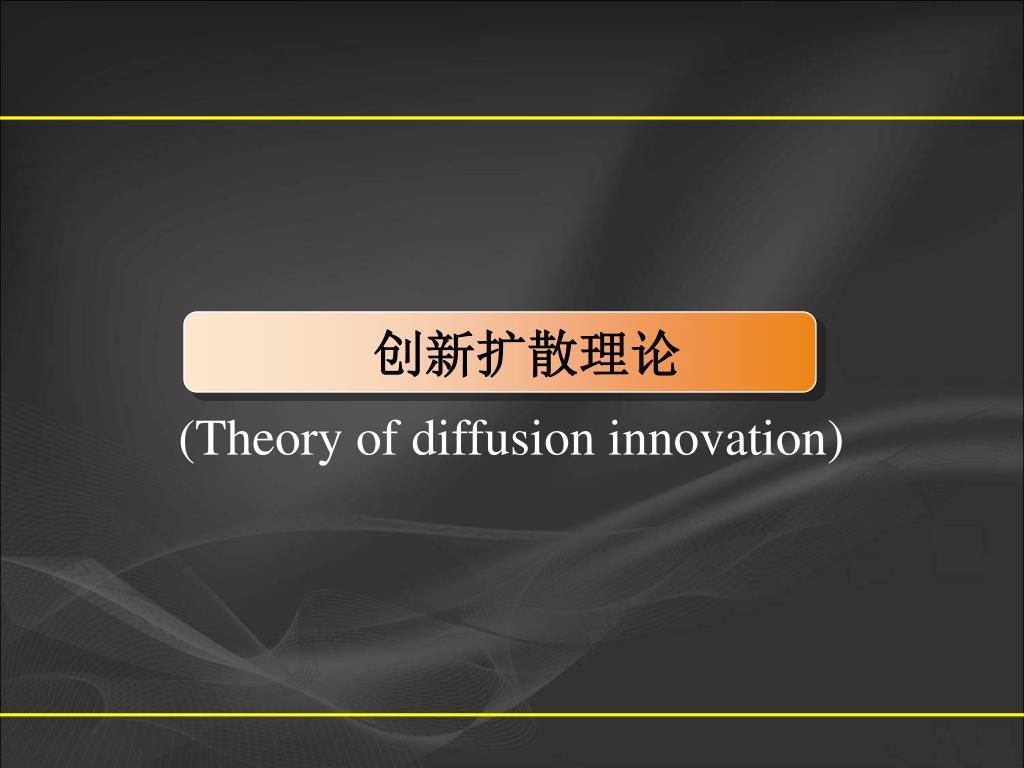 创新扩散理论

(Theory of diffusion innovation)